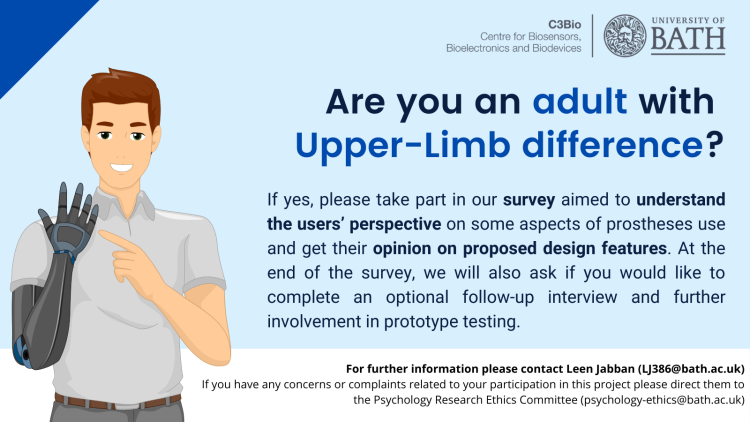 C3Bio
Centre for Biosensors, Bioelectronics and Biodevices

UNIVERSITY OF BATH

Are you an adult with Upper-Limb difference?

If yes, please take part in our survey aimed to understand the users' perspective on some aspects of prostheses use and get their opinion on proposed design features. At the end of the survey, we will also ask if you would like to complete an optional follow-up interview and further involvement in prototype testing.

For further information please contact Leen Jabban (LJ386@bath.ac.uk)
If you have any concerns or complaints related to your participation in this project please direct them to the Psychology Research Ethics Committee (psychology-ethics@bath.ac.uk)